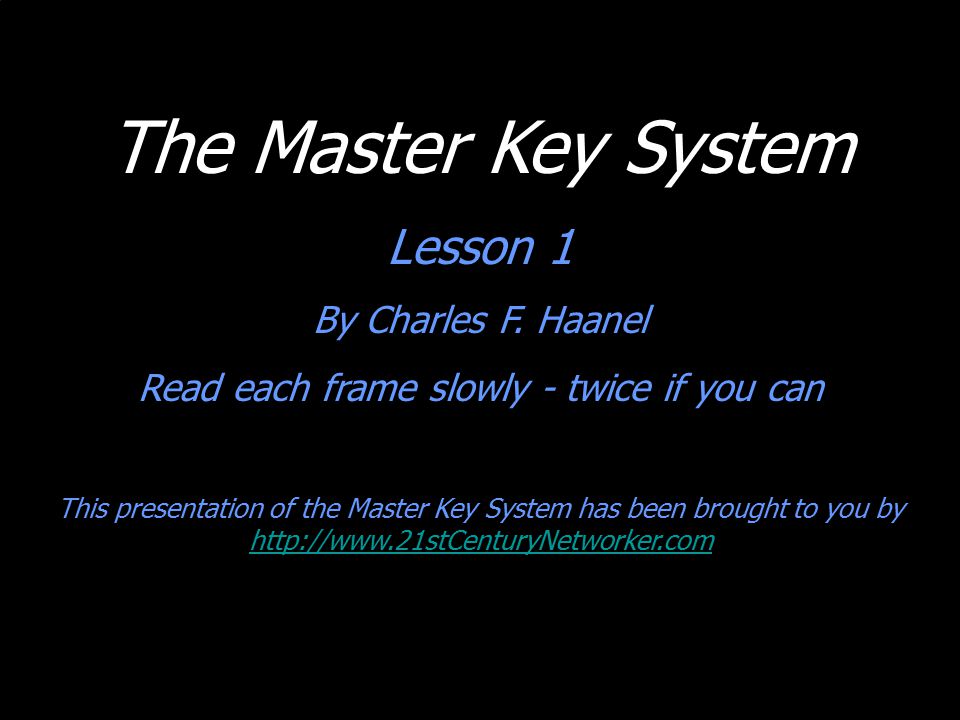 The Master Key System

Lesson 1

By Charles F. Haanel

Read each frame slowly - twice if you can

This presentation of the Master Key System has been brought to you by http://www.21stCenturyNetworker.com